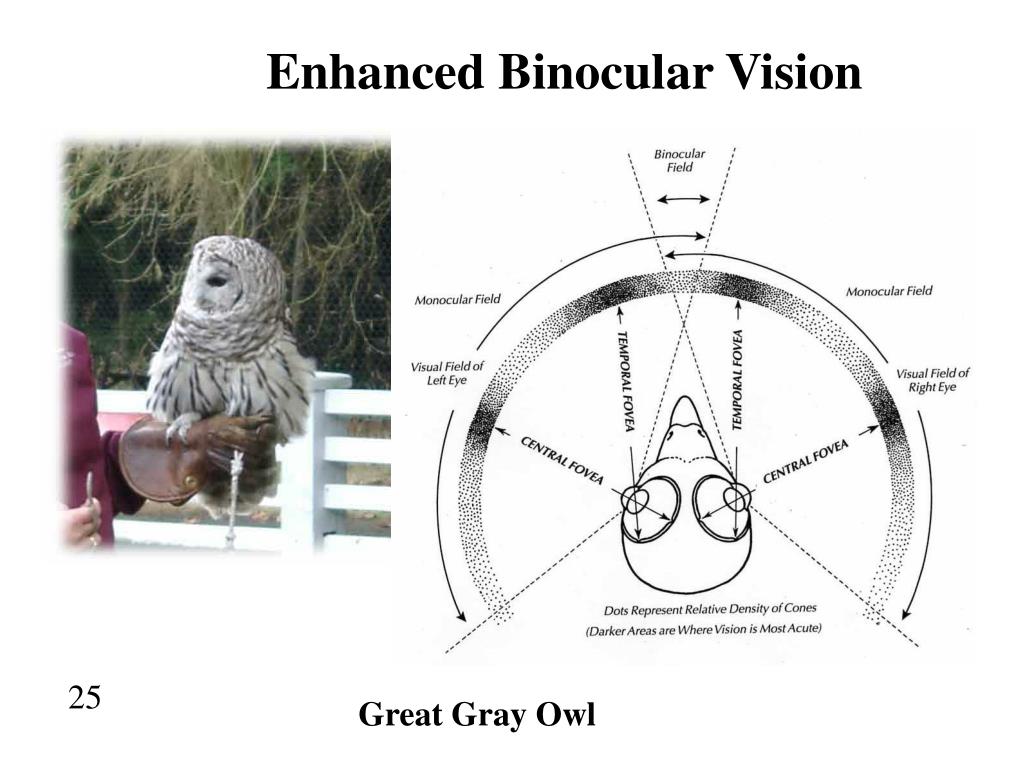 Enhanced Binocular Vision

Binocular Field

Monocular Field

Monocular Field

Visual Field of Left Eye

Visual Field of Right Eye

TEMPORAL FOVEA

TEMPORAL FOVEA

CENTRAL FOVEA

CENTRAL FOVEA

Dots Represent Relative Density of Cones

(Darker Areas are Where Vision is Most Acute)

25

Great Gray Owl